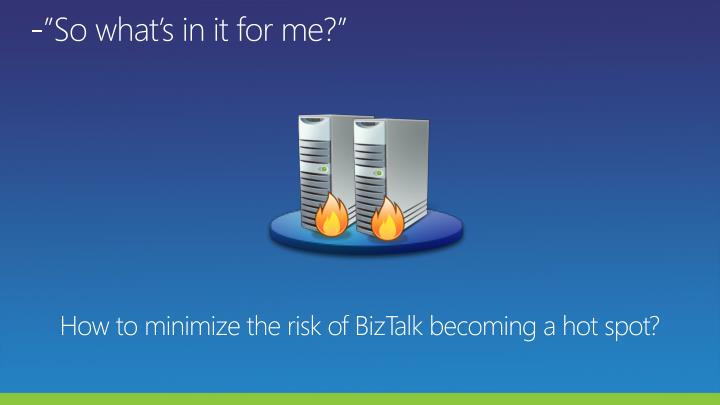 -"So what's in it for me?"

How to minimize the risk of BizTalk becoming a hot spot?